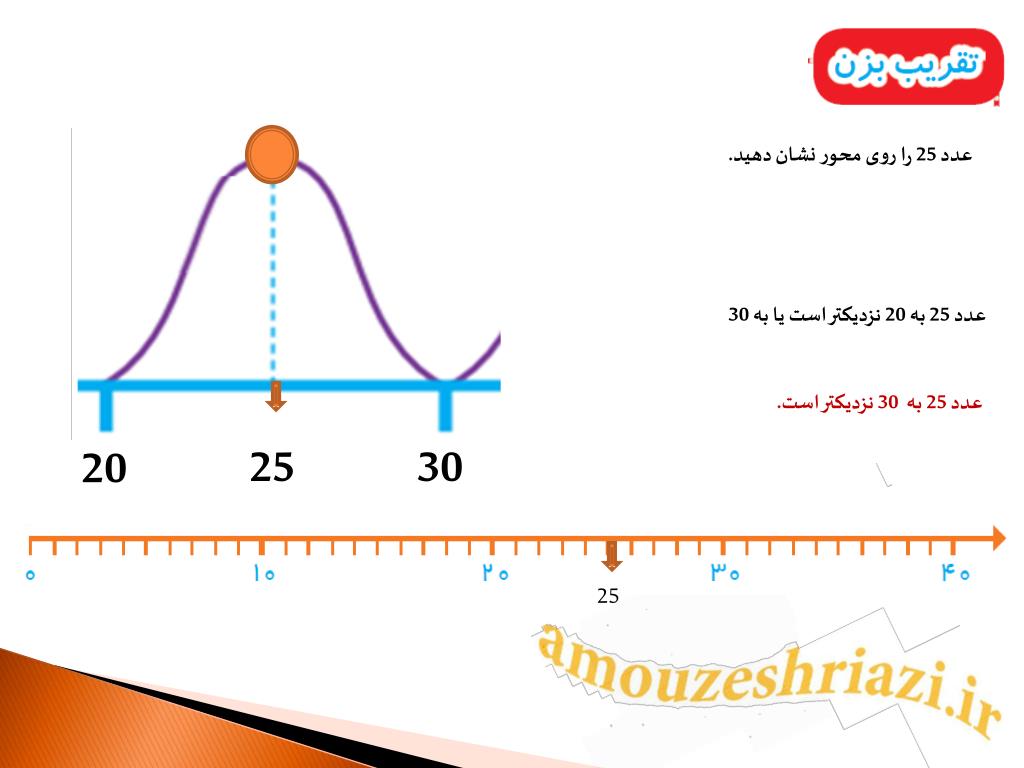 تقریب بزن

عدد 25 را روی محور نشان دهید.

عدد 25 به 20 نزدیکتر است یا به 30

عدد 25 به 30 نزدیکتر است.

20
25
30

۰
۱۰
۲۰
۳۰
۴۰
25

amouzeshriazi.ir